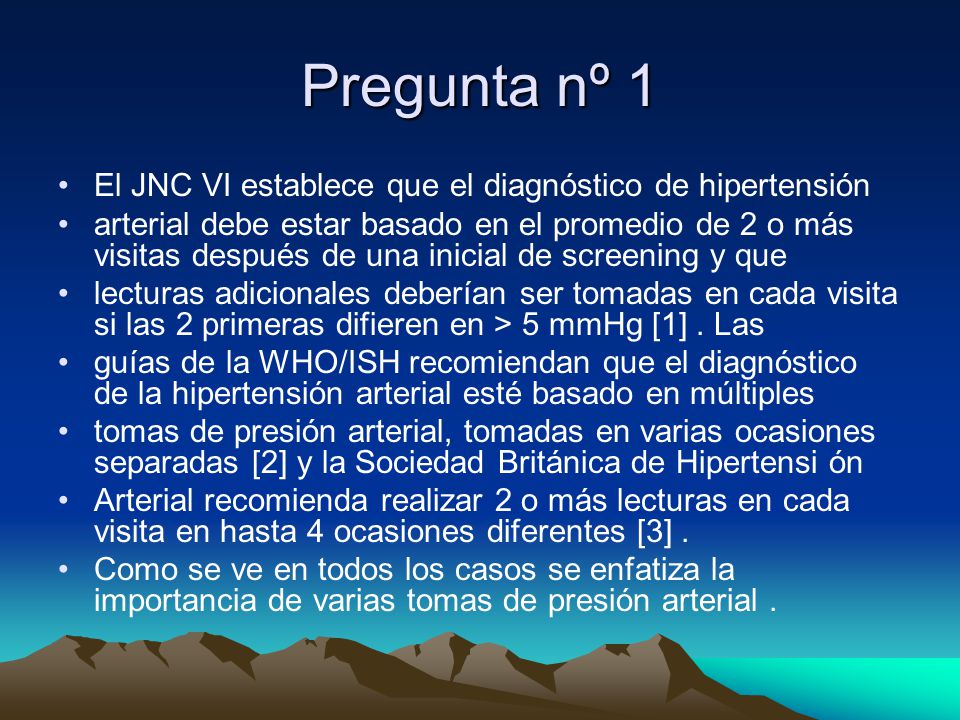 Pregunta nº 1

• El JNC VI establece que el diagnóstico de hipertensión
• arterial debe estar basado en el promedio de 2 o más visitas después de una inicial de screening y que
• lecturas adicionales deberían ser tomadas en cada visita si las 2 primeras difieren en > 5 mmHg [1] . Las
• guías de la WHO/ISH recomiendan que el diagnóstico de la hipertensión arterial esté basado en múltiples
• tomas de presión arterial, tomadas en varias ocasiones separadas [2] y la Sociedad Británica de Hipertensi ón
• Arterial recomienda realizar 2 o más lecturas en cada visita en hasta 4 ocasiones diferentes [3] .
• Como se ve en todos los casos se enfatiza la importancia de varias tomas de presión arterial .